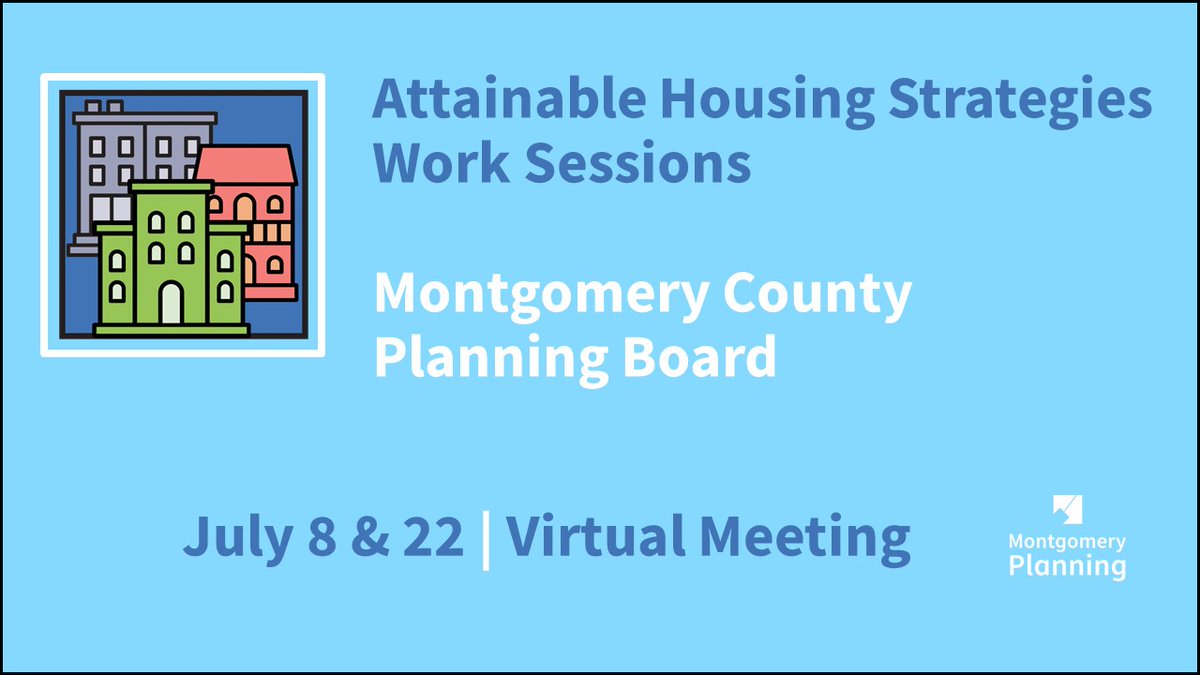 Attainable Housing Strategies Work Sessions

Montgomery County Planning Board

July 8 & 22 | Virtual Meeting

Montgomery Planning